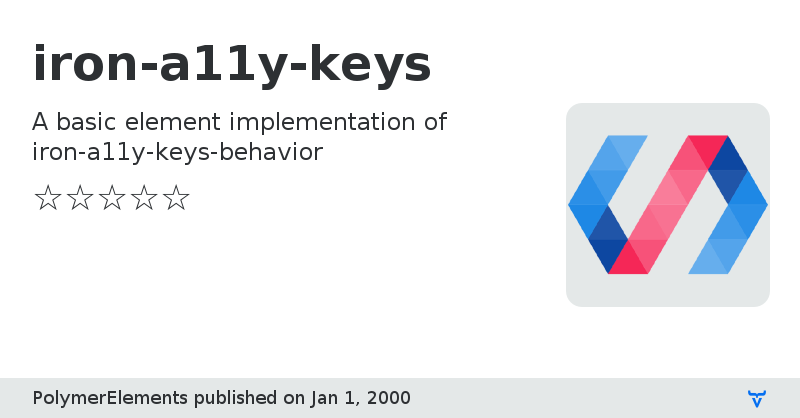 iron-a11y-keys

A basic element implementation of iron-a11y-keys-behavior

☆☆☆☆☆

PolymerElements published on Jan 1, 2000